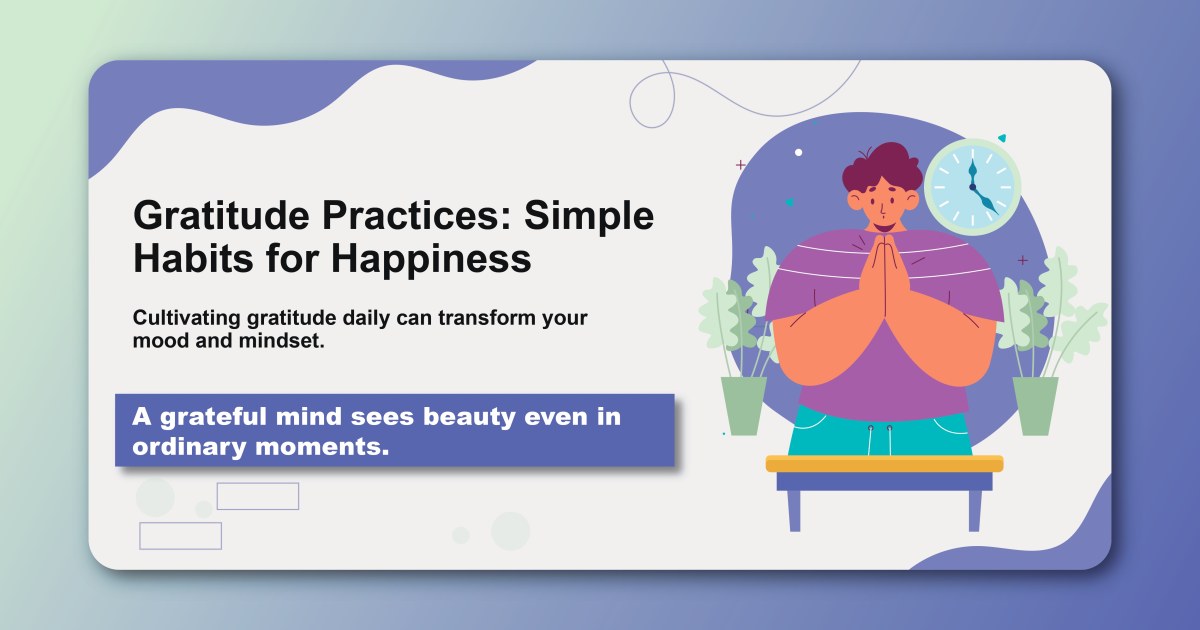 Gratitude Practices: Simple Habits for Happiness

Cultivating gratitude daily can transform your mood and mindset.

A grateful mind sees beauty even in ordinary moments.